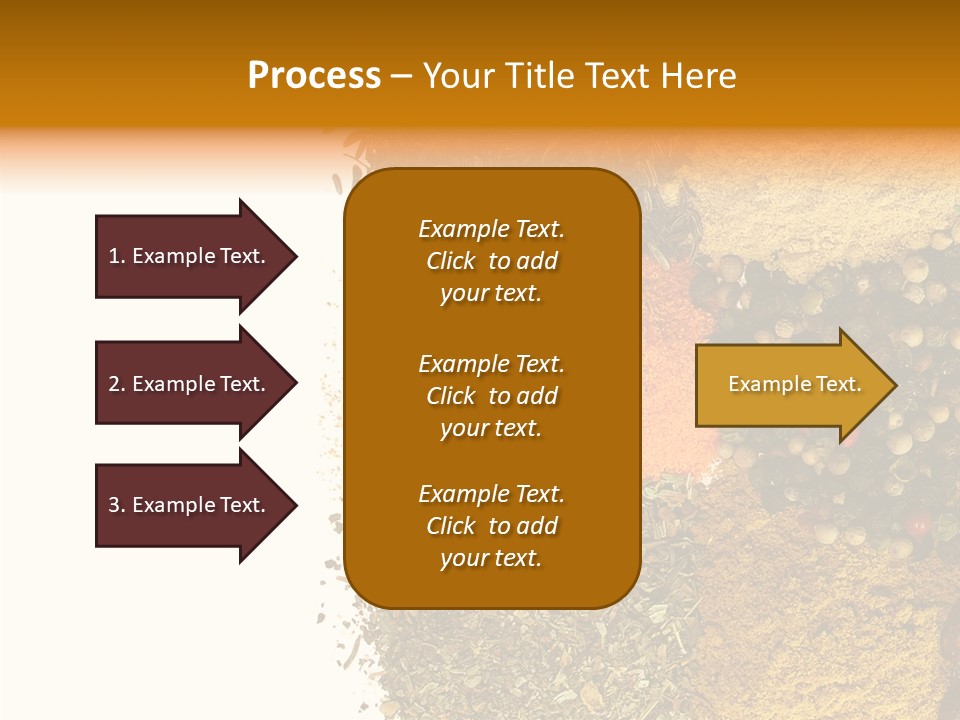 Process – Your Title Text Here

1. Example Text.

2. Example Text.

3. Example Text.

Example Text. Click to add your text.

Example Text. Click to add your text.

Example Text. Click to add your text.

Example Text.